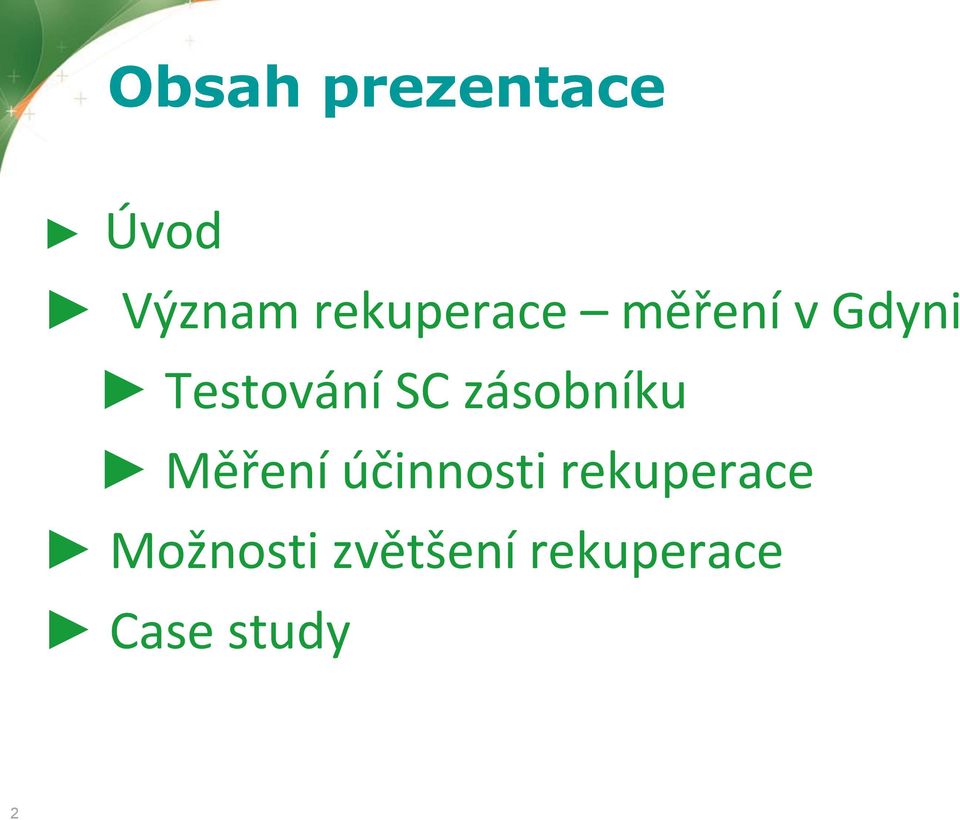 Obsah prezentace

► Úvod

► Význam rekuperace – měření v Gdyni

► Testování SC zásobníku

► Měření účinnosti rekuperace

► Možnosti zvětšení rekuperace

► Case study

2